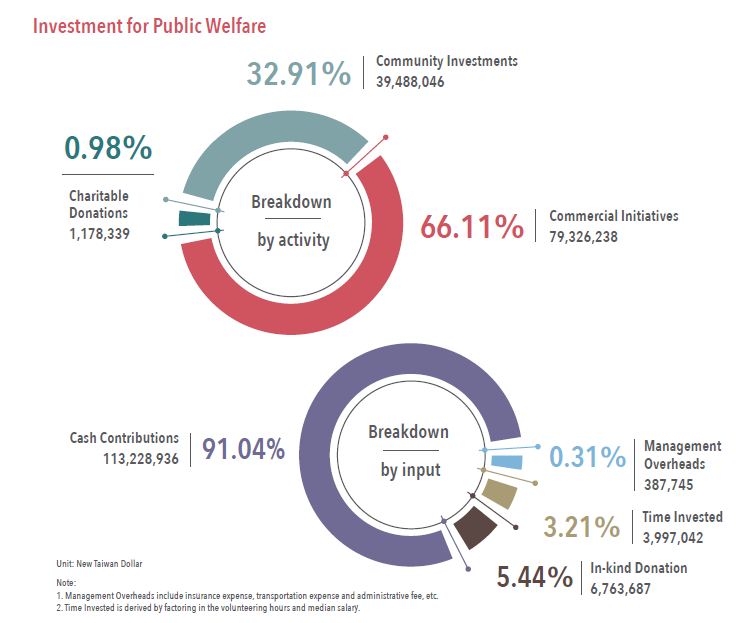 Investment for Public Welfare

32.91% Community Investments 39,488,046

0.98%

Charitable Donations 1,178,339

Breakdown by activity

66.11% Commercial Initiatives 79,326,238

Cash Contributions 113,228,936 91.04%

Breakdown by input

0.31% Management Overheads 387,745

3.21% Time Invested 3,997,042

5.44% In-kind Donation 6,763,687

Unit: New Taiwan Dollar

Note:
1. Management Overheads include insurance expense, transportation expense and administrative fee, etc.
2. Time Invested is derived by factoring in the volunteering hours and median salary.